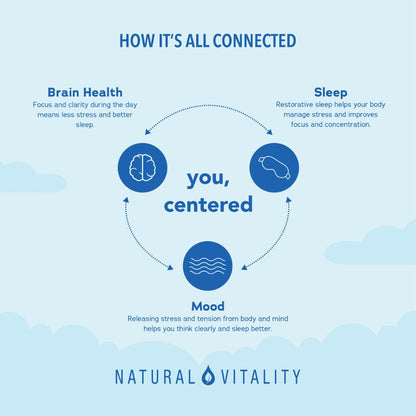 HOW IT'S ALL CONNECTED

Brain Health
Focus and clarity during the day means less stress and better sleep.

Sleep
Restorative sleep helps your body manage stress and improves focus and concentration.

you, centered

Mood
Releasing stress and tension from body and mind helps you think clearly and sleep better.

NATURAL VITALITY